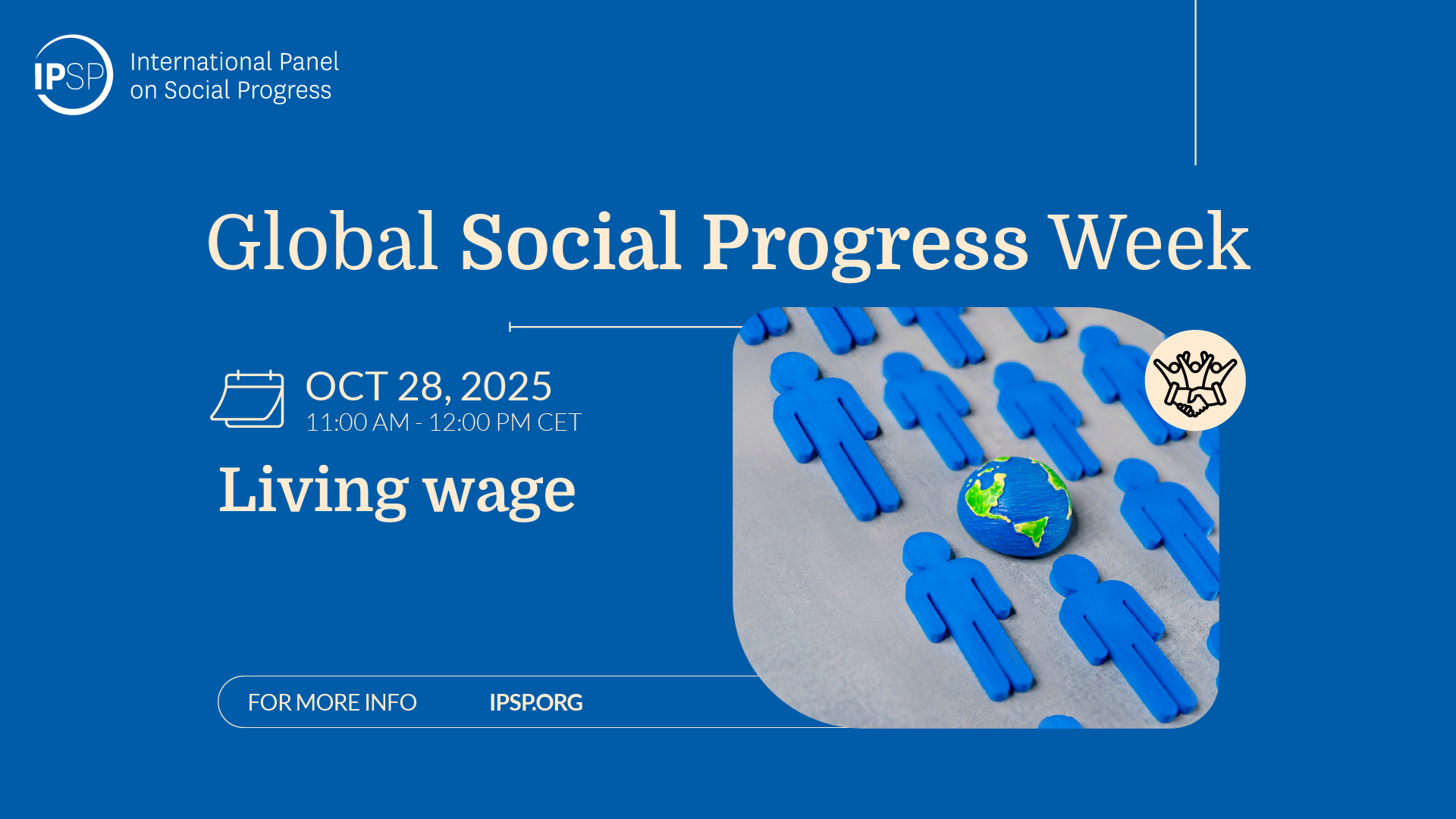 IPSP International Panel on Social Progress

Global Social Progress Week

OCT 28, 2025
11:00 AM - 12:00 PM CET

Living wage

FOR MORE INFO IPSP.ORG